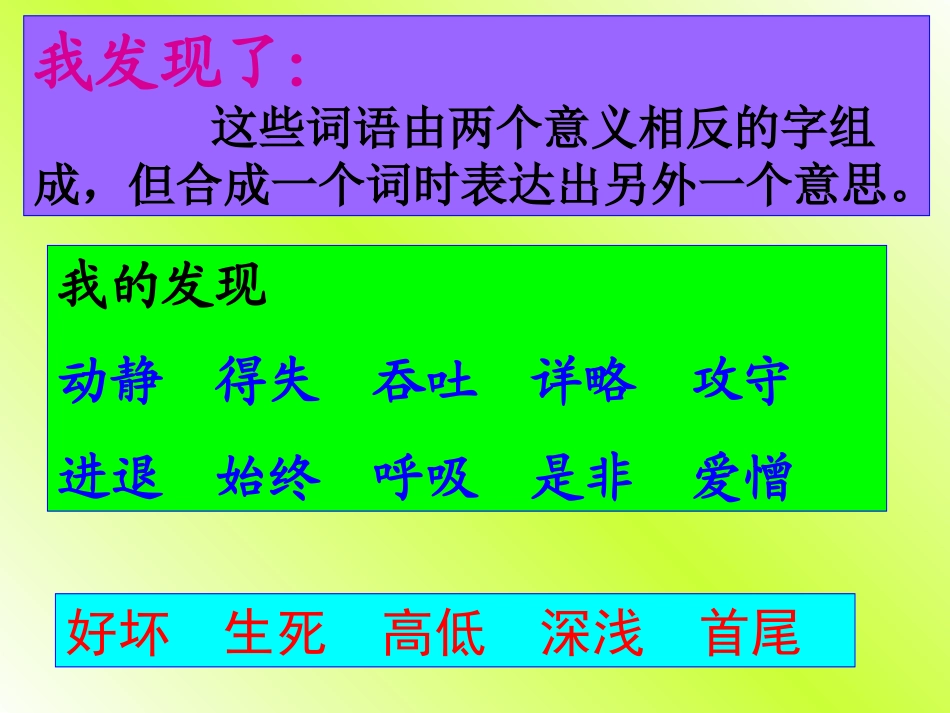 我发现了：

这些词语由两个意义相反的字组成，但合成一个词时表达出另外一个意思。

我的发现

动静　得失　吞吐　详略　攻守

进退　始终　呼吸　是非　爱憎

好坏　生死　高低　深浅　首尾